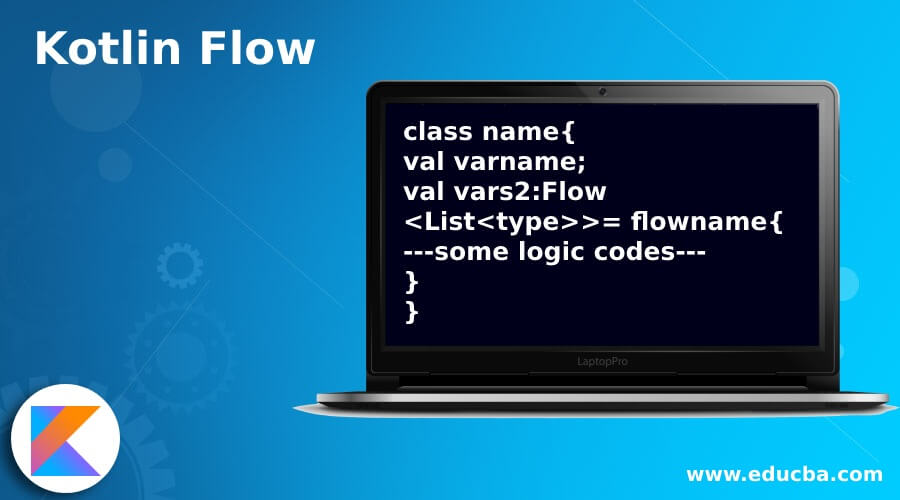 Kotlin Flow

class name{
val varname;
val vars2:Flow
<List<type>>= flowname{
---some logic codes---
}
}

LaptopPro

www.educba.com